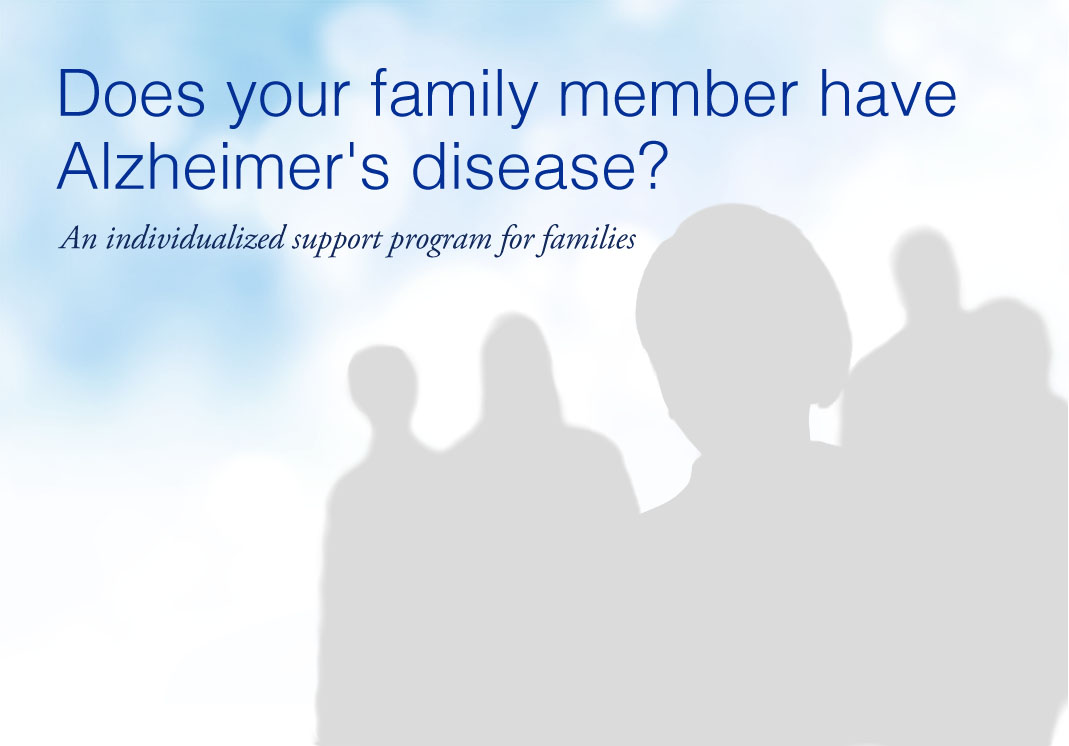 Does your family member have Alzheimer's disease?

An individualized support program for families